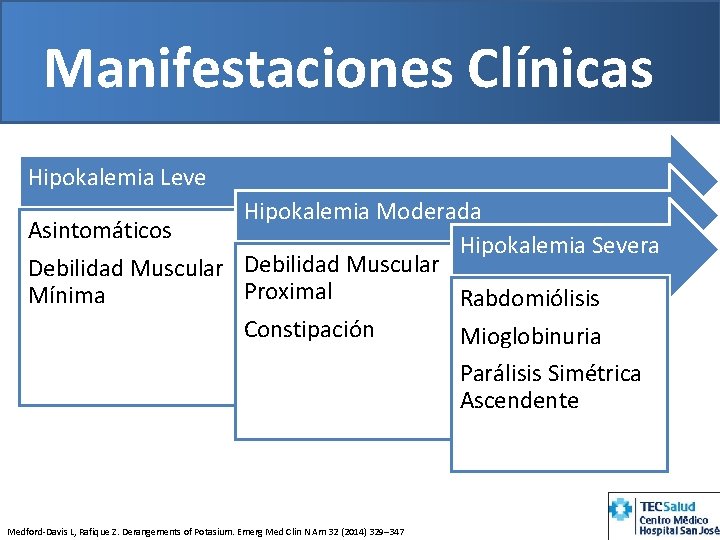 Manifestaciones Clínicas

Hipokalemia Leve

Asintomáticos

Debilidad Muscular Mínima

Hipokalemia Moderada

Debilidad Muscular Proximal

Constipación

Hipokalemia Severa

Rabdomiólisis

Mioglobinuria

Parálisis Simétrica Ascendente

Medford-Davis L, Rafique Z. Derangements of Potasium. Emerg Med Clin N Am 32 (2014) 329–347

TECSalud
Centro Médico
Hospital San José